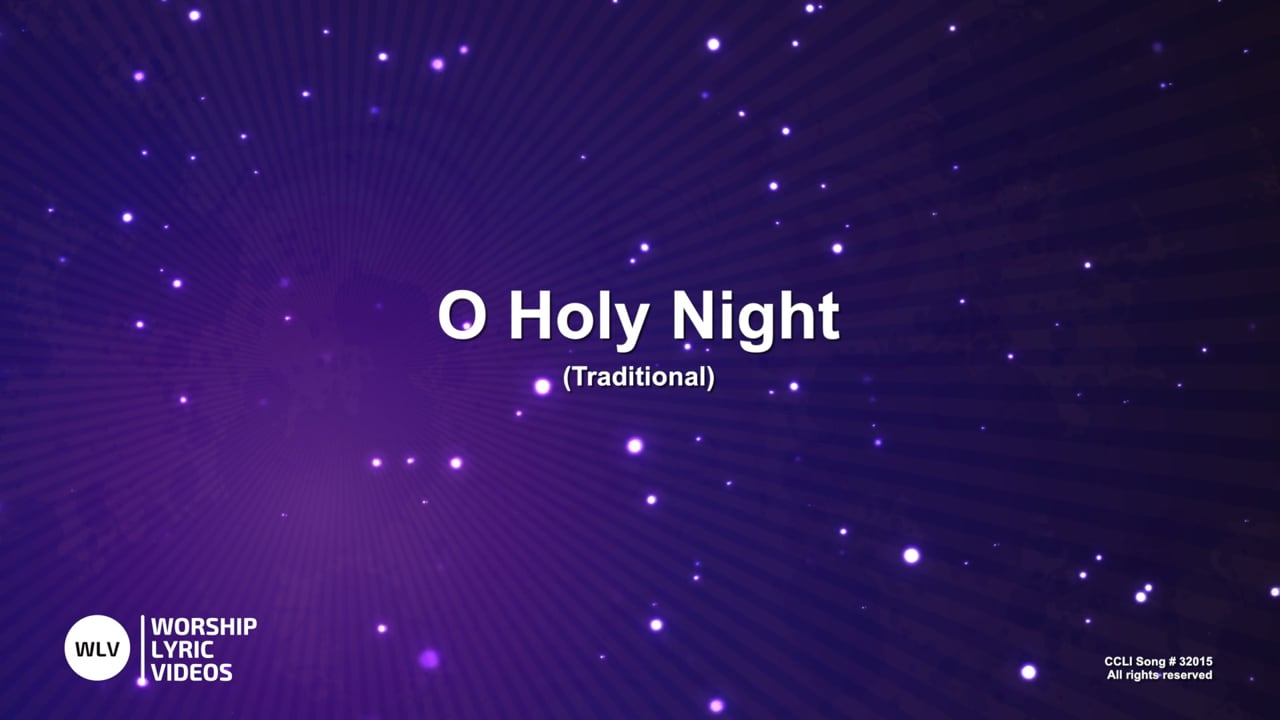 O Holy Night
(Traditional)

WLV
WORSHIP
LYRIC
VIDEOS

CCLI Song # 32015
All rights reserved